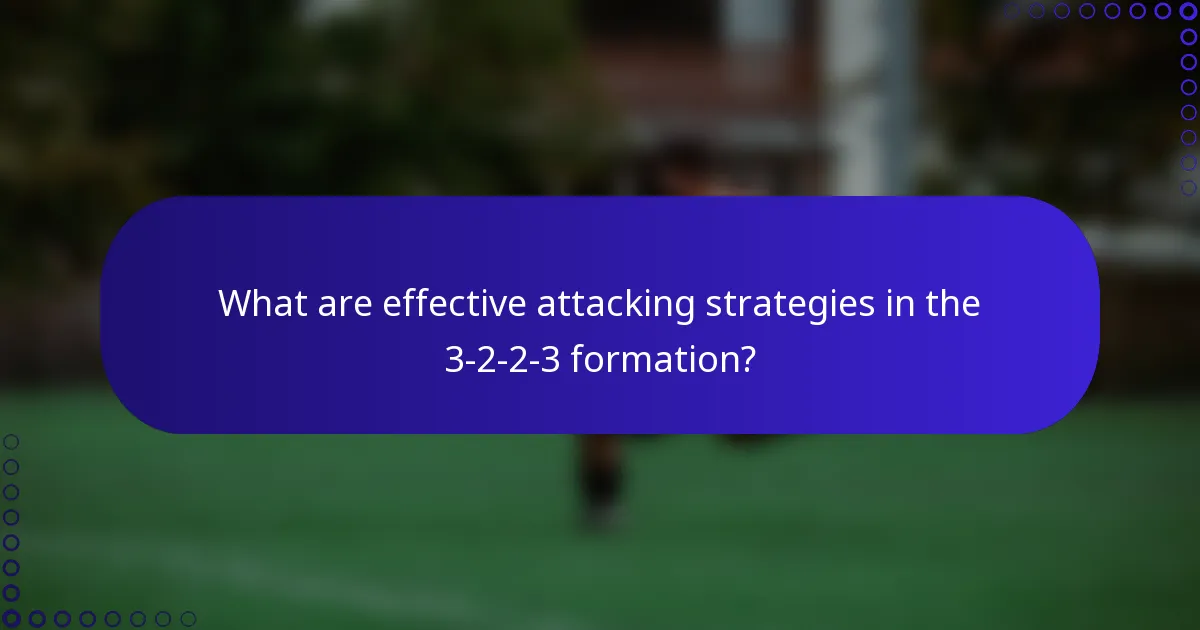 What are effective attacking strategies in the 3-2-2-3 formation?